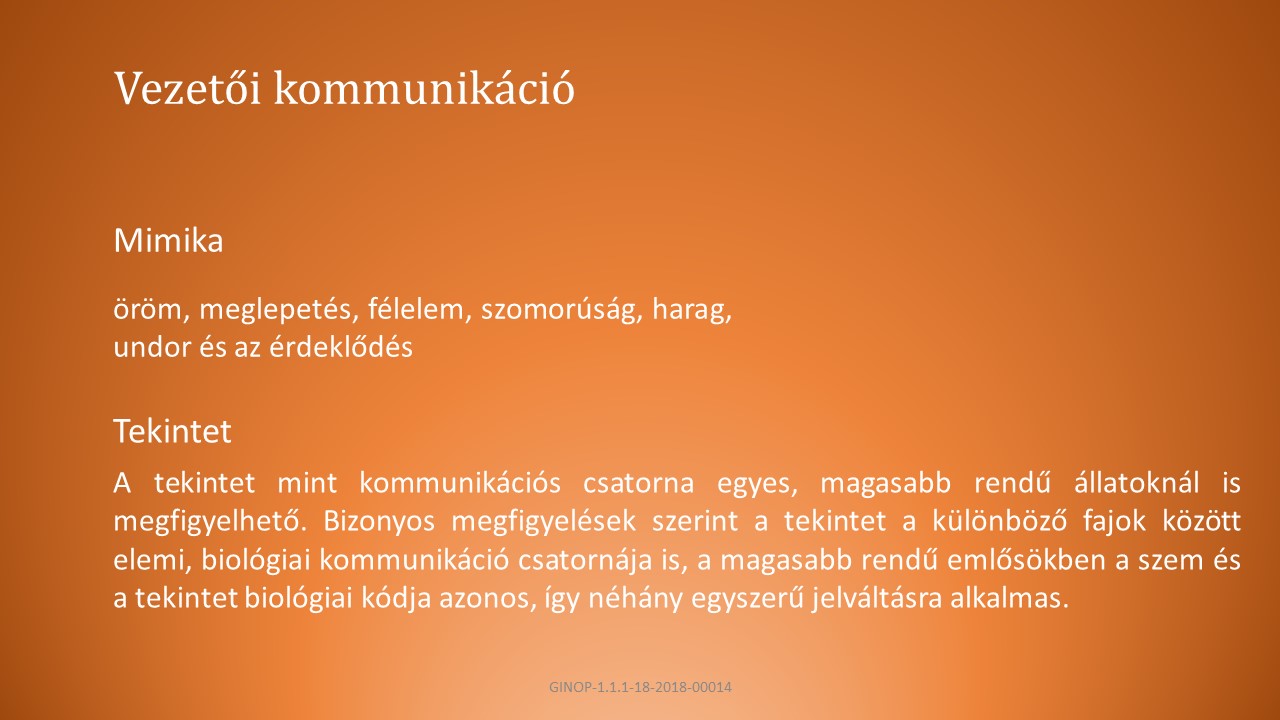 Vezetői kommunikáció

Mimika

öröm, meglepetés, félelem, szomorúság, harag, undor és az érdeklődés

Tekintet

A tekintet mint kommunikációs csatorna egyes, magasabb rendű állatoknál is megfigyelhető. Bizonyos megfigyelések szerint a tekintet a különböző fajok között elemi, biológiai kommunikáció csatornája is, a magasabb rendű emlősökben a szem és a tekintet biológiai kódja azonos, így néhány egyszerű jelváltásra alkalmas.

GINOP-1.1.1-18-2018-00014